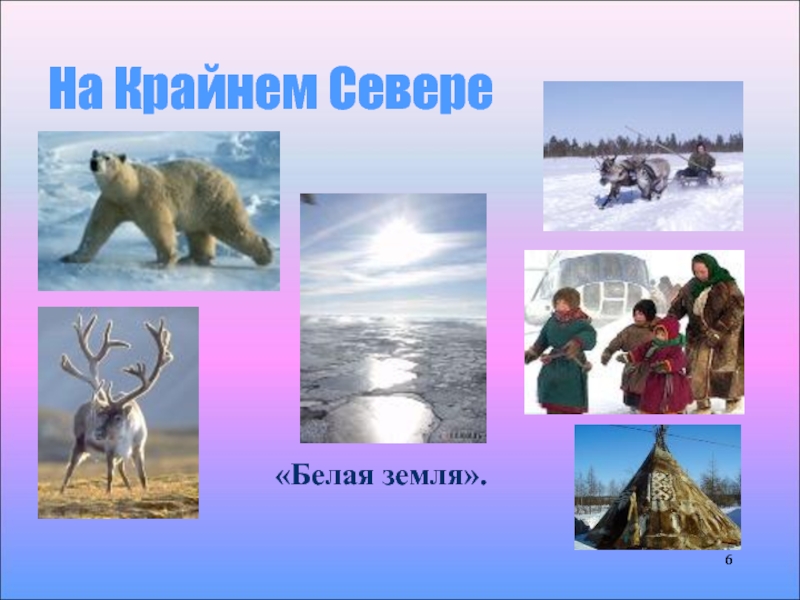 На Крайнем Севере

«Белая земля».

6